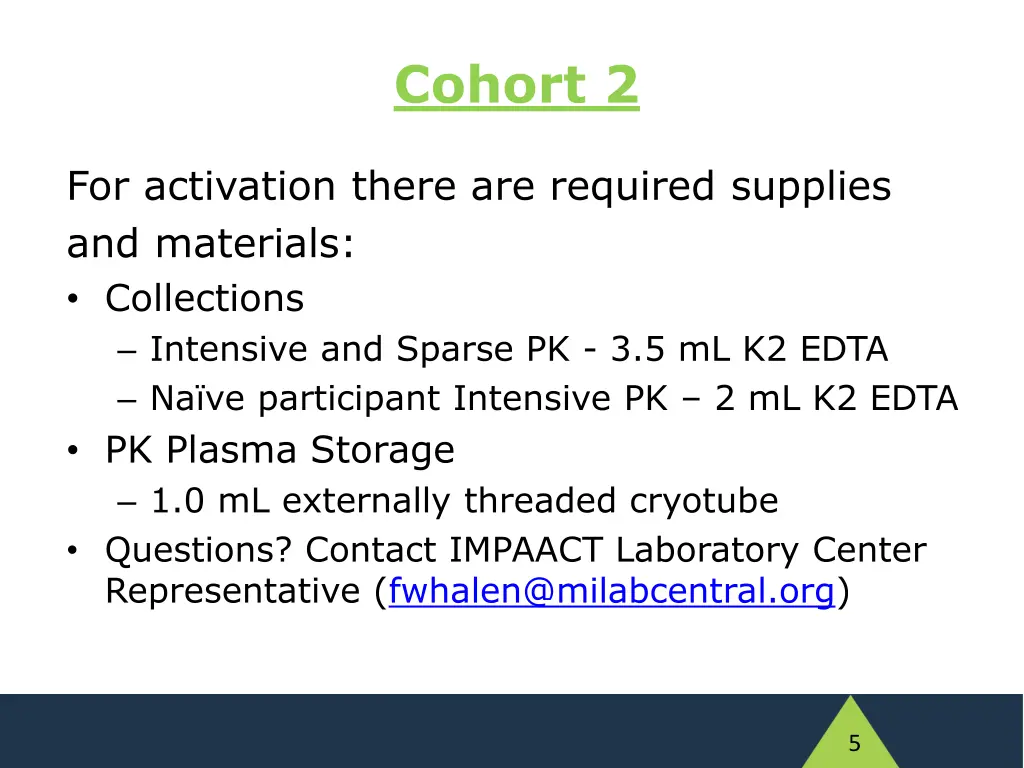 Cohort 2

For activation there are required supplies and materials:

• Collections
  – Intensive and Sparse PK - 3.5 mL K2 EDTA
  – Naïve participant Intensive PK – 2 mL K2 EDTA
• PK Plasma Storage
  – 1.0 mL externally threaded cryotube
• Questions? Contact IMPAACT Laboratory Center Representative (fwhalen@milabcentral.org)

5